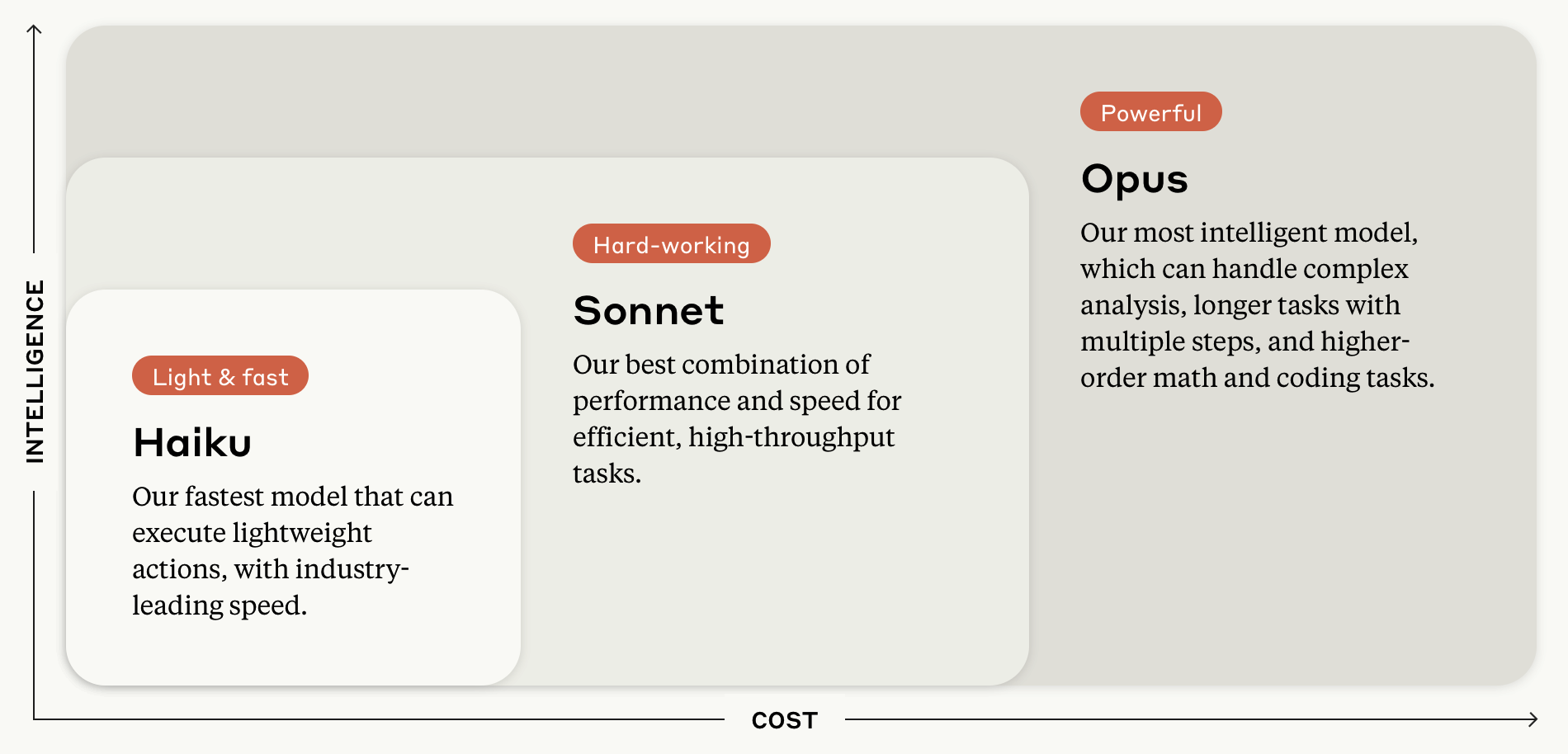 INTELLIGENCE

Light & fast

Haiku

Our fastest model that can execute lightweight actions, with industry-leading speed.

Hard-working

Sonnet

Our best combination of performance and speed for efficient, high-throughput tasks.

Powerful

Opus

Our most intelligent model, which can handle complex analysis, longer tasks with multiple steps, and higher-order math and coding tasks.

COST